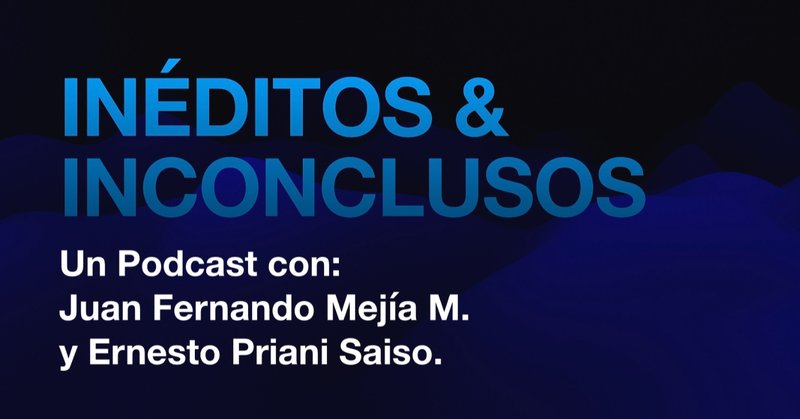 INÉDITOS & INCONCLUSOS

Un Podcast con:
Juan Fernando Mejía M.
y Ernesto Priani Saiso.